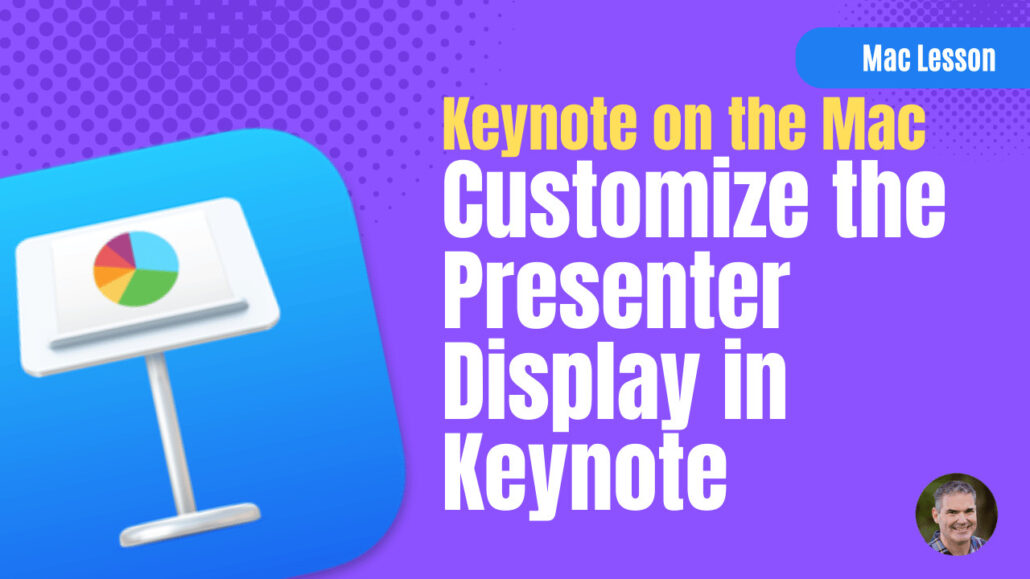 Mac Lesson

Keynote on the Mac
Customize the Presenter Display in Keynote